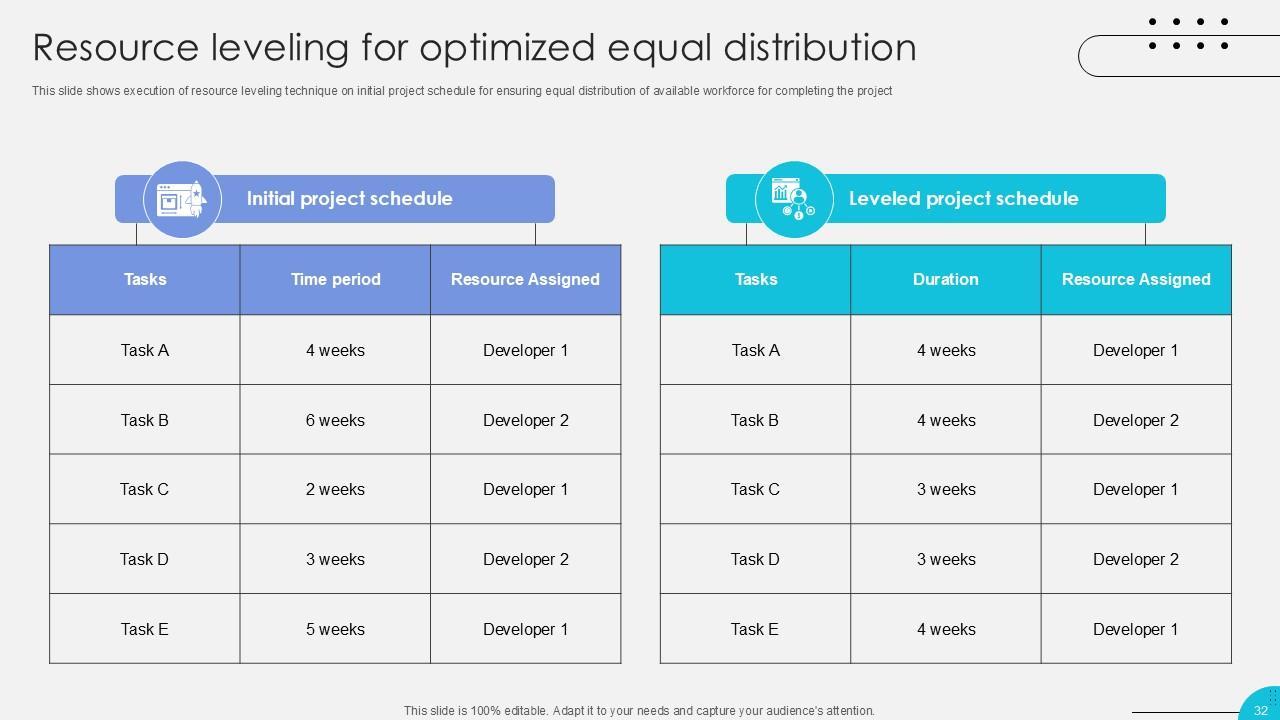 Resource leveling for optimized equal distribution

This slide shows execution of resource leveling technique on initial project schedule for ensuring equal distribution of available workforce for completing the project

Initial project schedule

| Tasks | Time period | Resource Assigned |
|---|---|---|
| Task A | 4 weeks | Developer 1 |
| Task B | 6 weeks | Developer 2 |
| Task C | 2 weeks | Developer 1 |
| Task D | 3 weeks | Developer 2 |
| Task E | 5 weeks | Developer 1 |

Leveled project schedule

| Tasks | Duration | Resource Assigned |
|---|---|---|
| Task A | 4 weeks | Developer 1 |
| Task B | 4 weeks | Developer 2 |
| Task C | 3 weeks | Developer 1 |
| Task D | 3 weeks | Developer 2 |
| Task E | 4 weeks | Developer 1 |

This slide is 100% editable. Adapt it to your needs and capture your audience's attention.

32